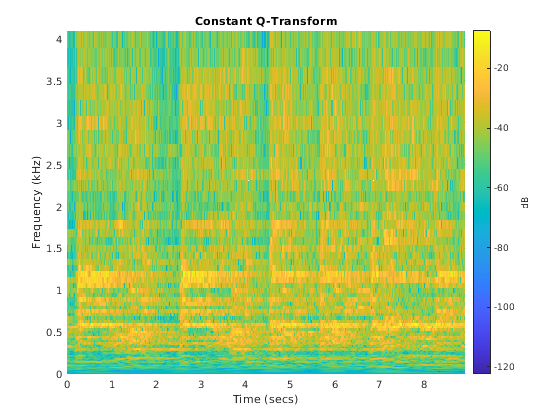 Constant Q-Transform

Frequency (kHz)

4
3.5
3
2.5
2
1.5
1
0.5
0

0 1 2 3 4 5 6 7 8

Time (secs)

-20
-40
-60
-80
-100
-120

dB